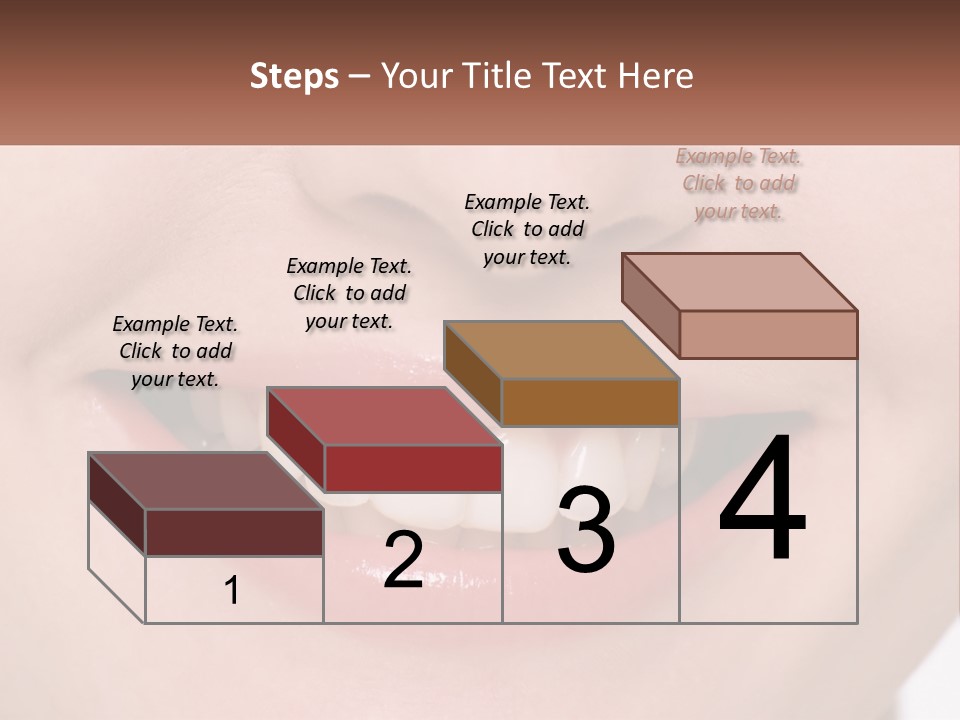 Steps – Your Title Text Here

Example Text. Click to add your text.

Example Text. Click to add your text.

Example Text. Click to add your text.

Example Text. Click to add your text.

1

2

3

4